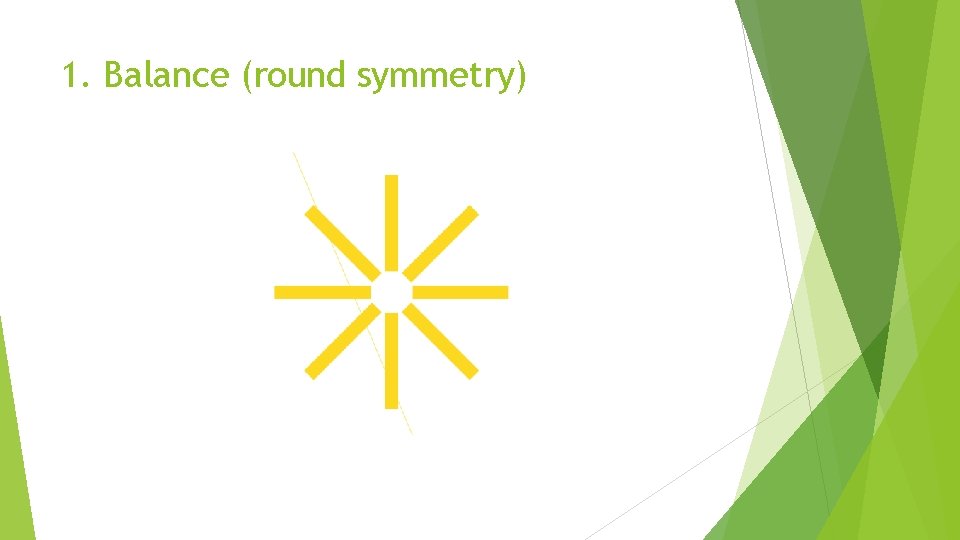 1. Balance (round symmetry)